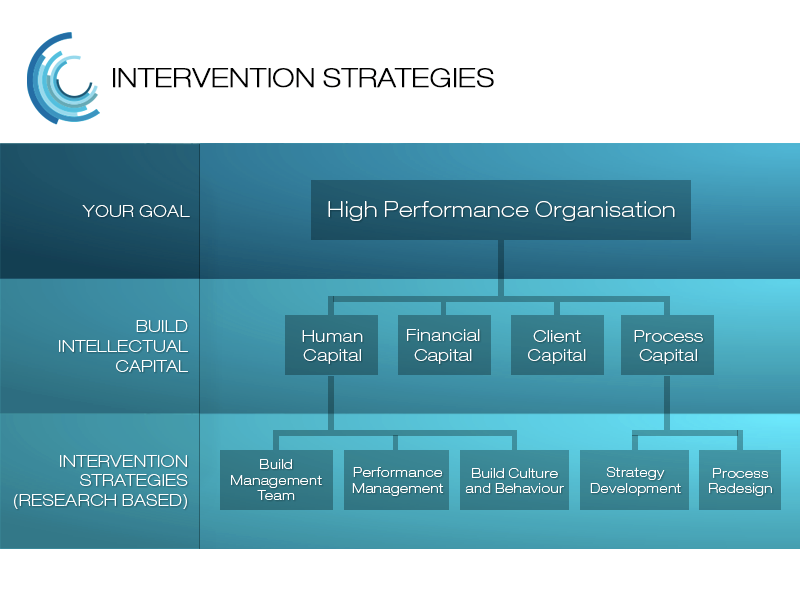 INTERVENTION STRATEGIES

YOUR GOAL

High Performance Organisation

BUILD INTELLECTUAL CAPITAL

Human Capital

Financial Capital

Client Capital

Process Capital

INTERVENTION STRATEGIES (RESEARCH BASED)

Build Management Team

Performance Management

Build Culture and Behaviour

Strategy Development

Process Redesign